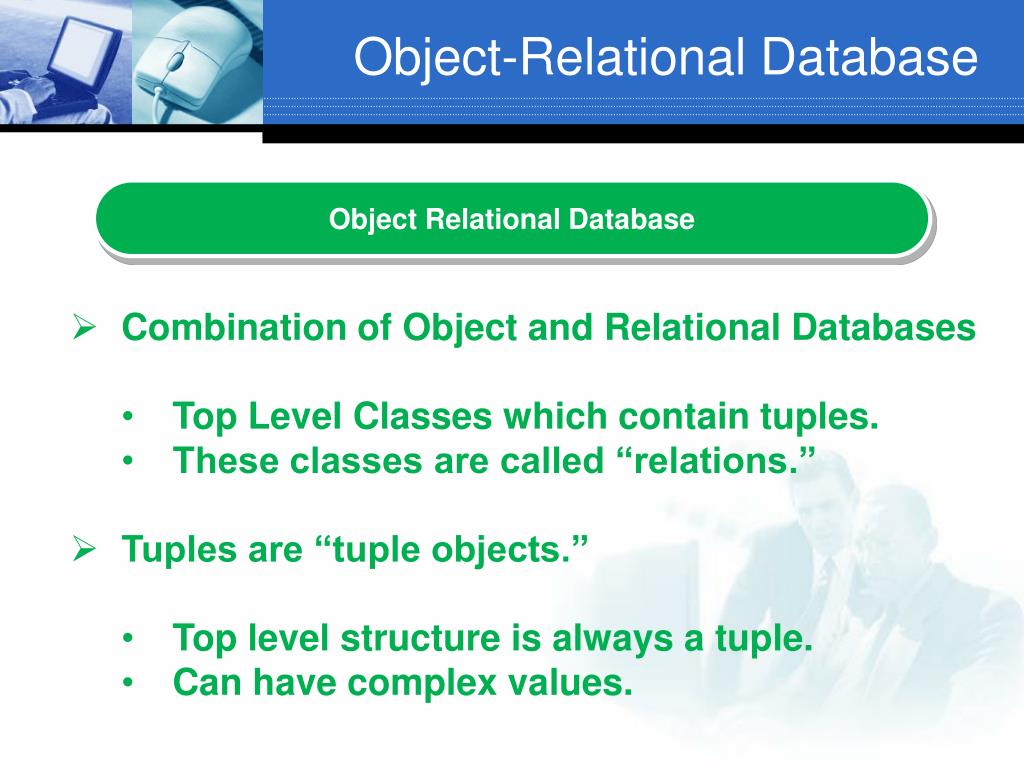 Object-Relational Database

Object Relational Database

➢ Combination of Object and Relational Databases

• Top Level Classes which contain tuples.
• These classes are called “relations.”

➢ Tuples are “tuple objects.”

• Top level structure is always a tuple.
• Can have complex values.